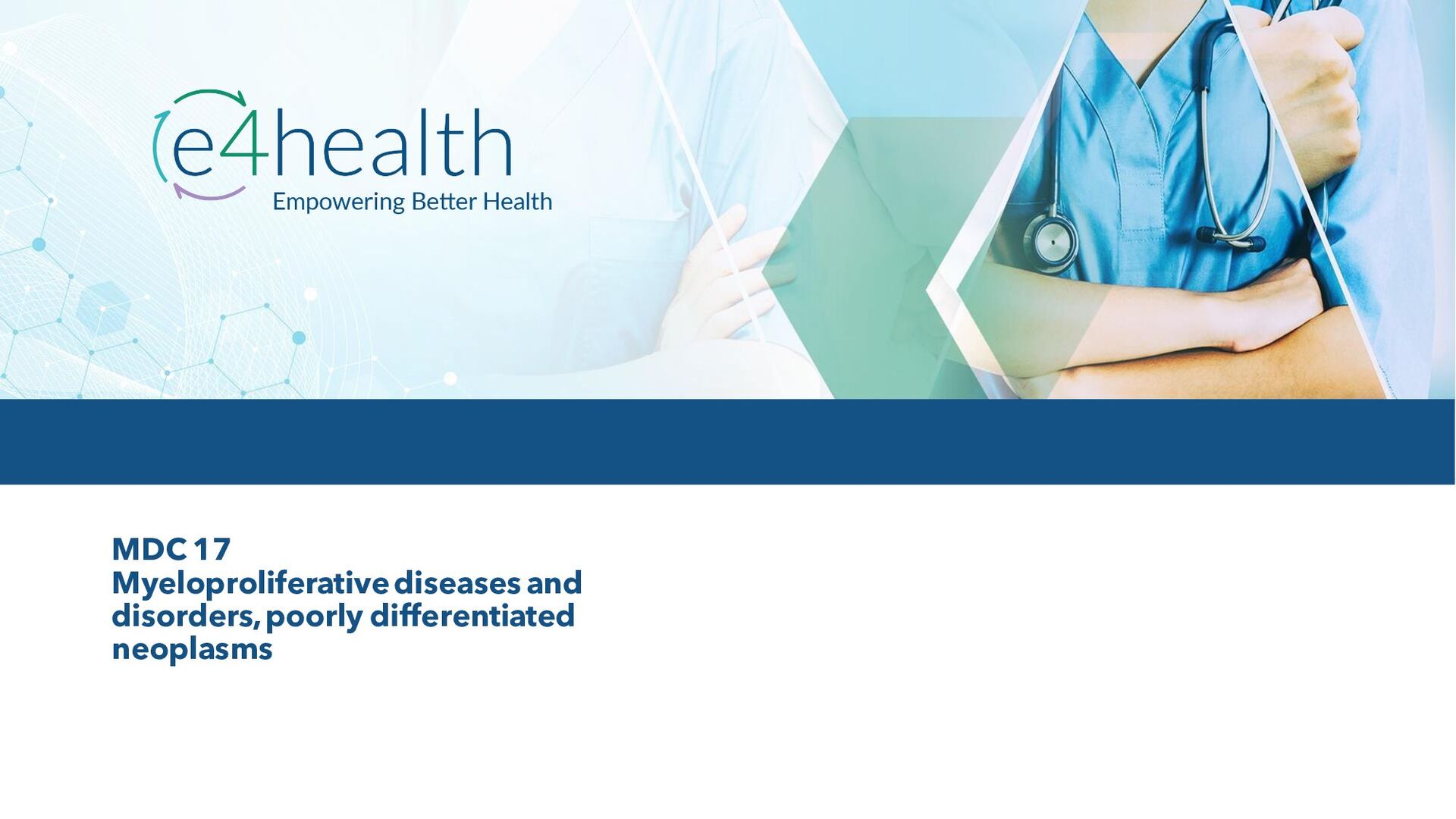 e4health
Empowering Better Health

MDC 17
Myeloproliferative diseases and disorders, poorly differentiated neoplasms